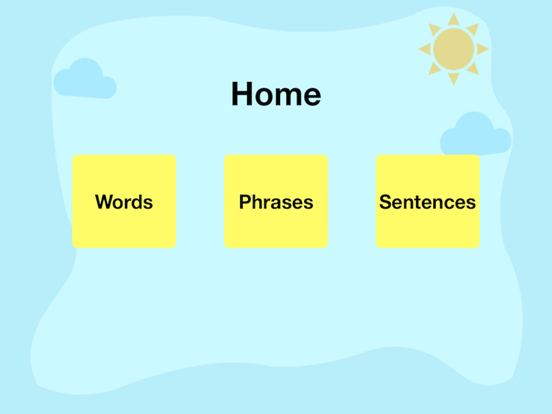 Home

Words

Phrases

Sentences